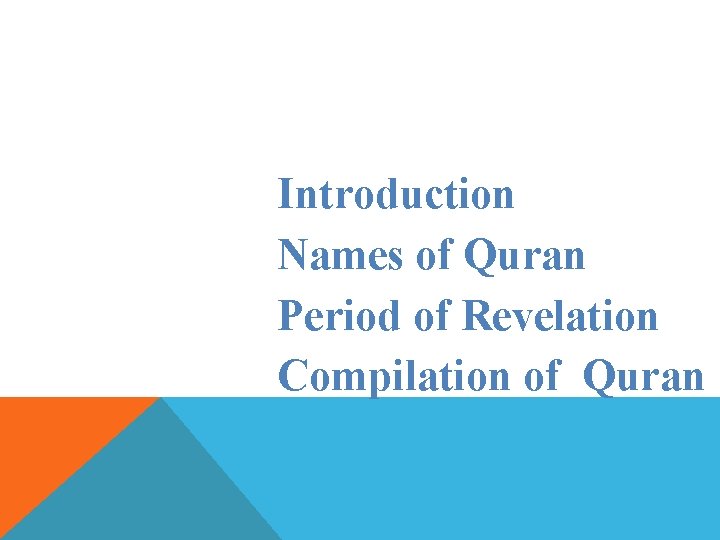 Introduction
Names of Quran
Period of Revelation
Compilation of  Quran